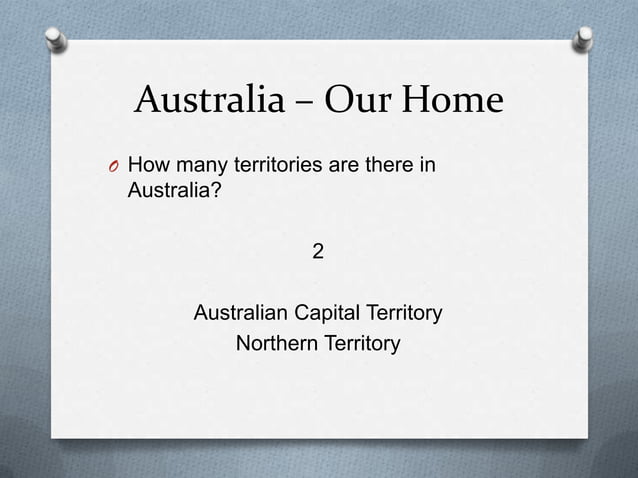 Australia – Our Home

How many territories are there in Australia?

2

Australian Capital Territory
Northern Territory